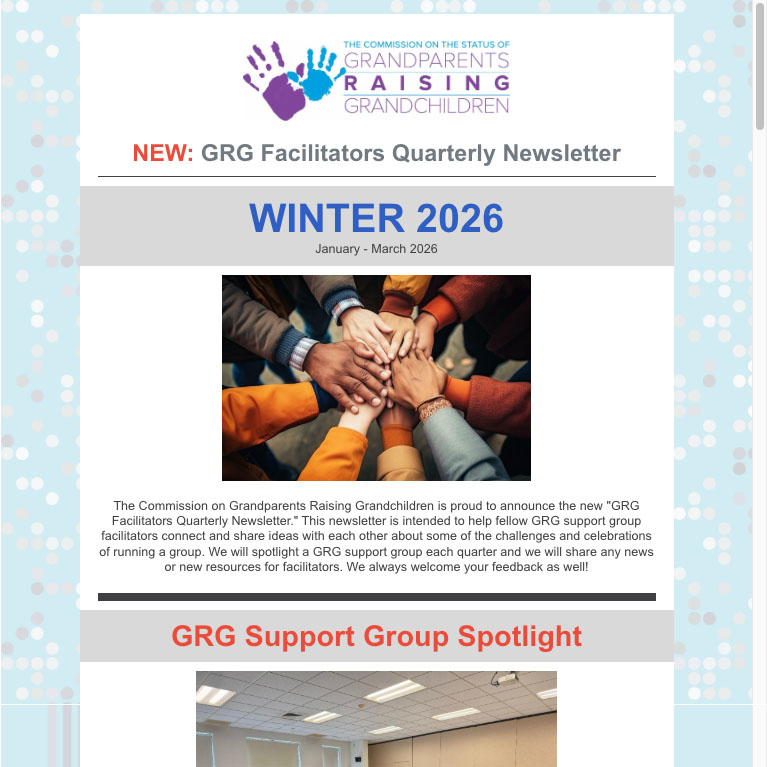 THE COMMISSION ON THE STATUS OF
GRANDPARENTS
RAISING
GRANDCHILDREN

NEW: GRG Facilitators Quarterly Newsletter

WINTER 2026
January - March 2026

The Commission on Grandparents Raising Grandchildren is proud to announce the new "GRG Facilitators Quarterly Newsletter." This newsletter is intended to help fellow GRG support group facilitators connect and share ideas with each other about some of the challenges and celebrations of running a group. We will spotlight a GRG support group each quarter and we will share any news or new resources for facilitators. We always welcome your feedback as well!

GRG Support Group Spotlight